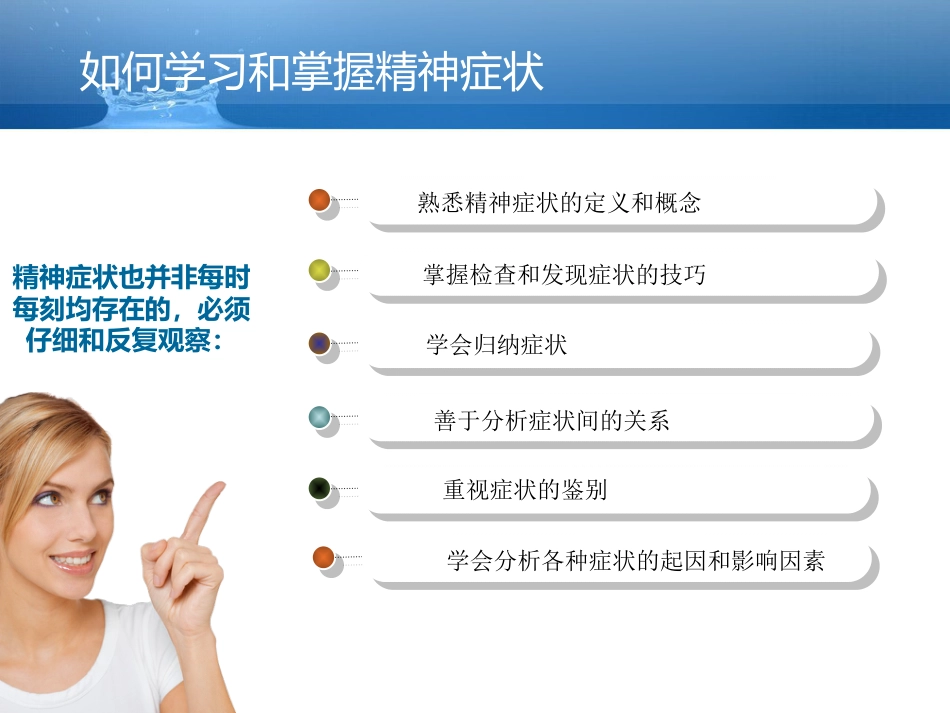 如何学习和掌握精神症状

精神症状也并非每时每刻均存在的，必须仔细和反复观察：

熟悉精神症状的定义和概念

掌握检查和发现症状的技巧

学会归纳症状

善于分析症状间的关系

重视症状的鉴别

学会分析各种症状的起因和影响因素